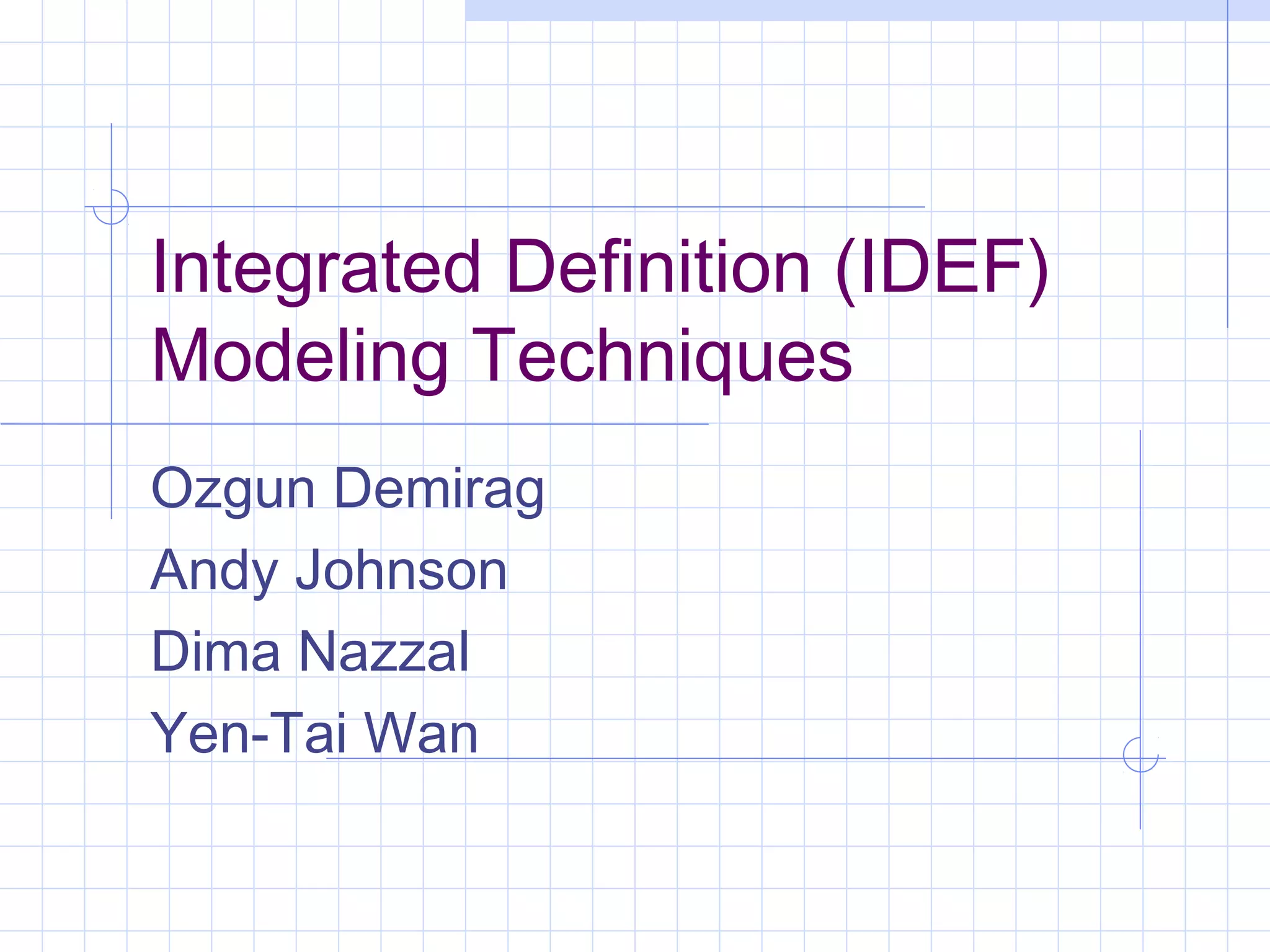 Integrated Definition (IDEF) Modeling Techniques

Ozgun Demirag

Andy Johnson

Dima Nazzal

Yen-Tai Wan